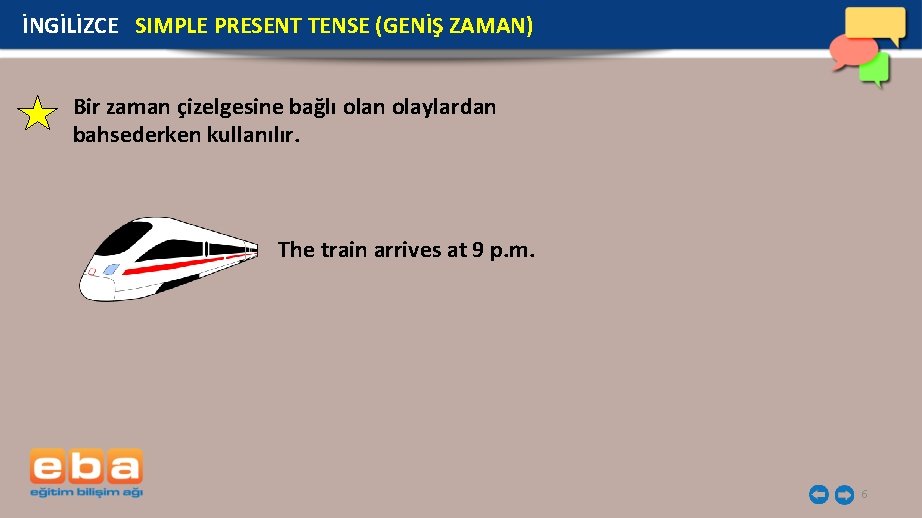 İNGİLİZCE SIMPLE PRESENT TENSE (GENİŞ ZAMAN)

Bir zaman çizelgesine bağlı olan olaylardan bahsederken kullanılır.

The train arrives at 9 p.m.

eba
eğitim bilişim ağı

6